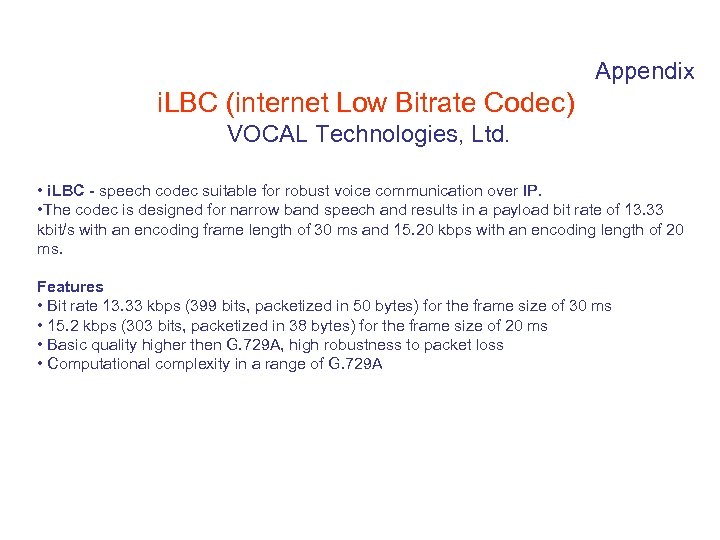 Appendix

iLBC (internet Low Bitrate Codec)

VOCAL Technologies, Ltd.

• iLBC - speech codec suitable for robust voice communication over IP.
•The codec is designed for narrow band speech and results in a payload bit rate of 13.33 kbit/s with an encoding frame length of 30 ms and 15.20 kbps with an encoding length of 20 ms.

Features
• Bit rate 13.33 kbps (399 bits, packetized in 50 bytes) for the frame size of 30 ms
• 15.2 kbps (303 bits, packetized in 38 bytes) for the frame size of 20 ms
• Basic quality higher then G.729A, high robustness to packet loss
• Computational complexity in a range of G.729A